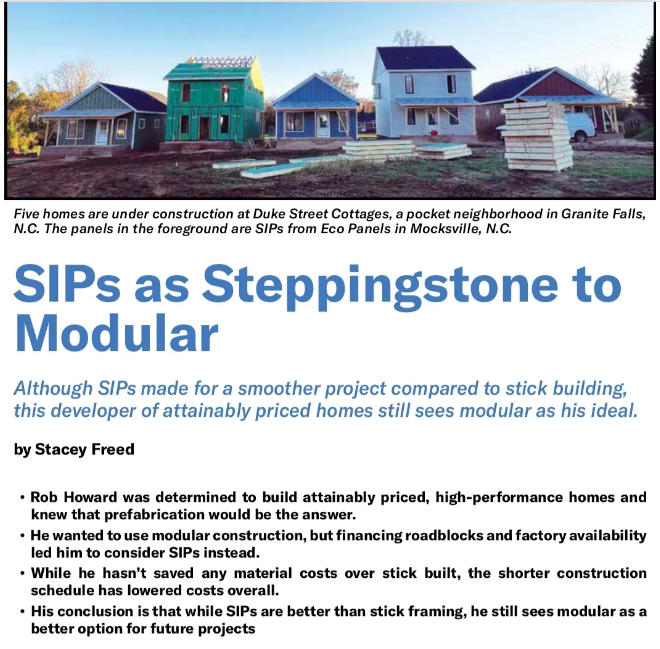 Five homes are under construction at Duke Street Cottages, a pocket neighborhood in Granite Falls, N.C. The panels in the foreground are SIPs from Eco Panels in Mocksville, N.C.

SIPs as Steppingstone to Modular

Although SIPs made for a smoother project compared to stick building, this developer of attainably priced homes still sees modular as his ideal.

by Stacey Freed

• Rob Howard was determined to build attainably priced, high-performance homes and knew that prefabrication would be the answer.
• He wanted to use modular construction, but financing roadblocks and factory availability led him to consider SIPs instead.
• While he hasn't saved any material costs over stick built, the shorter construction schedule has lowered costs overall.
• His conclusion is that while SIPs are better than stick framing, he still sees modular as a better option for future projects